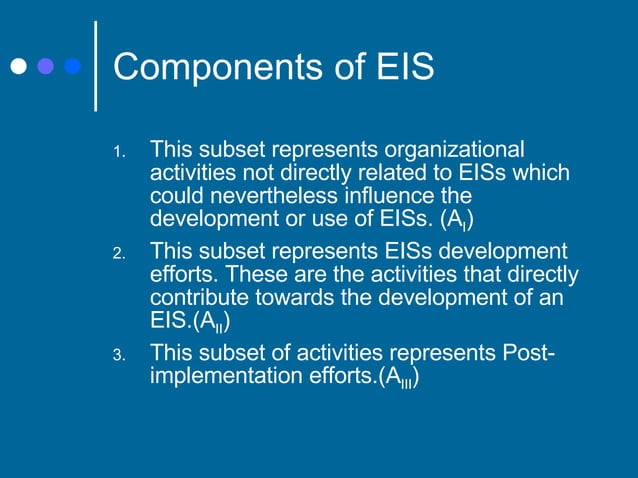 Components of EIS

1. This subset represents organizational activities not directly related to EISs which could nevertheless influence the development or use of EISs. ($A_I$)

2. This subset represents EISs development efforts. These are the activities that directly contribute towards the development of an EIS.($A_{II}$)

3. This subset of activities represents Post-implementation efforts.($A_{III}$)